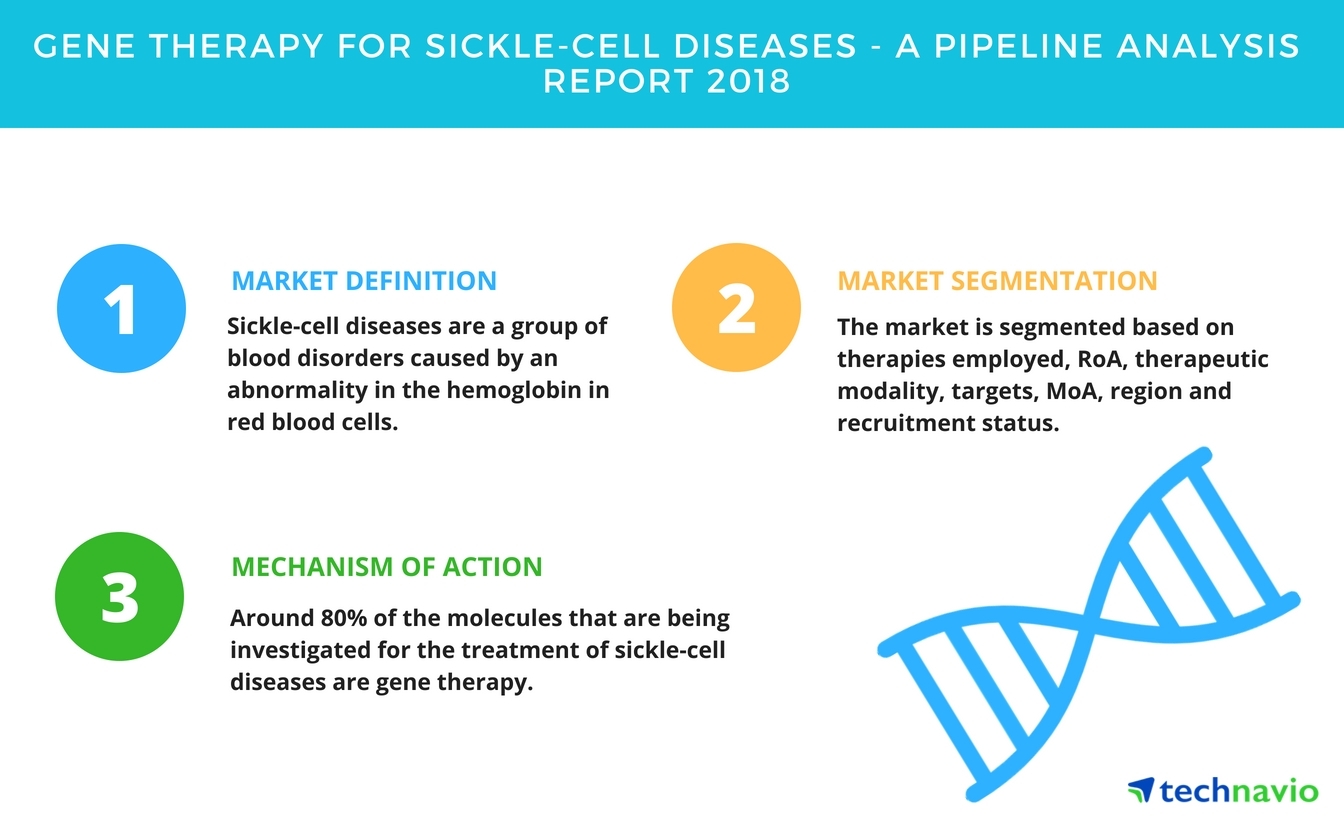 GENE THERAPY FOR SICKLE-CELL DISEASES - A PIPELINE ANALYSIS REPORT 2018

1

MARKET DEFINITION

Sickle-cell diseases are a group of blood disorders caused by an abnormality in the hemoglobin in red blood cells.

2

MARKET SEGMENTATION

The market is segmented based on therapies employed, RoA, therapeutic modality, targets, MoA, region and recruitment status.

3

MECHANISM OF ACTION

Around 80% of the molecules that are being investigated for the treatment of sickle-cell diseases are gene therapy.

technavio